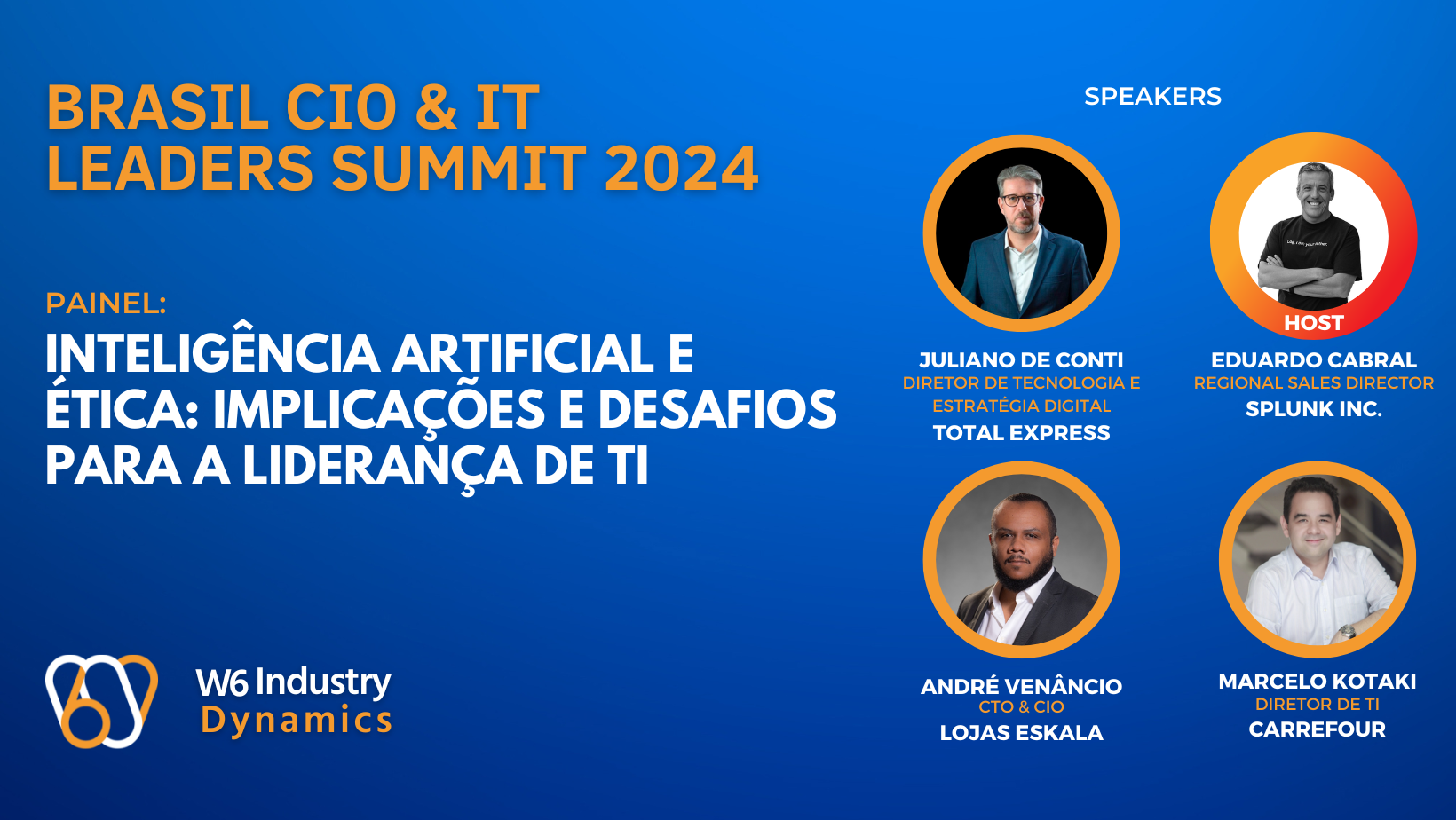 BRASIL CIO & IT LEADERS SUMMIT 2024

PAINEL:
INTELIGÊNCIA ARTIFICIAL E ÉTICA: IMPLICAÇÕES E DESAFIOS PARA A LIDERANÇA DE TI

W6 Industry Dynamics

SPEAKERS

JULIANO DE CONTI
DIRETOR DE TECNOLOGIA E ESTRATÉGIA DIGITAL
TOTAL EXPRESS

HOST
EDUARDO CABRAL
REGIONAL SALES DIRECTOR
SPLUNK INC.

ANDRÉ VENÂNCIO
CTO & CIO
LOJAS ESKALA

MARCELO KOTAKI
DIRETOR DE TI
CARREFOUR